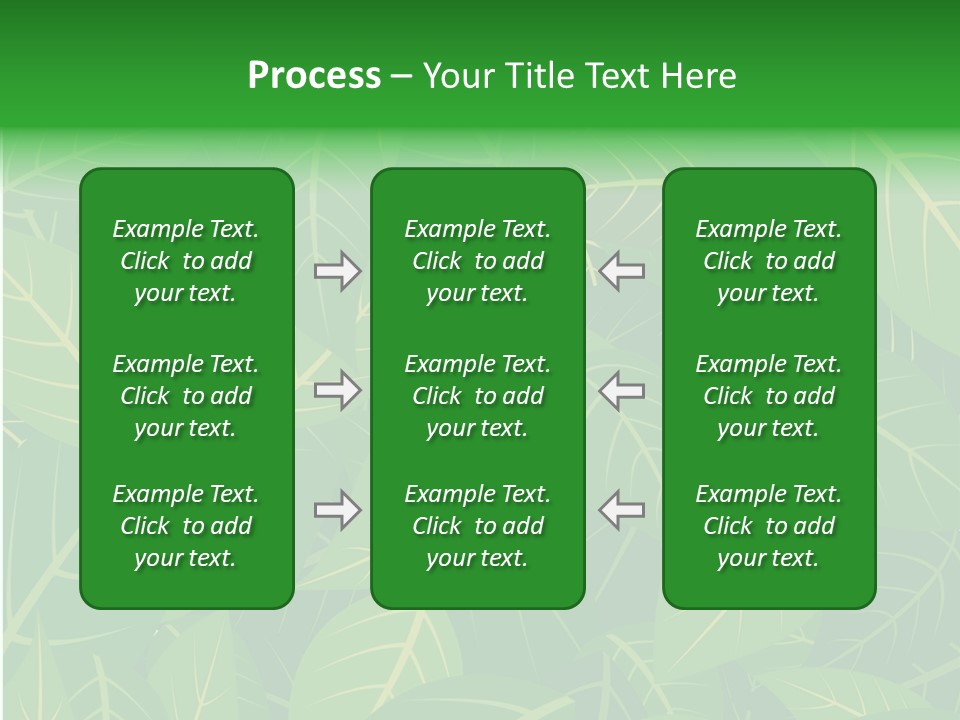 Process – Your Title Text Here

Example Text. Click to add your text.

Example Text. Click to add your text.

Example Text. Click to add your text.

Example Text. Click to add your text.

Example Text. Click to add your text.

Example Text. Click to add your text.

Example Text. Click to add your text.

Example Text. Click to add your text.

Example Text. Click to add your text.